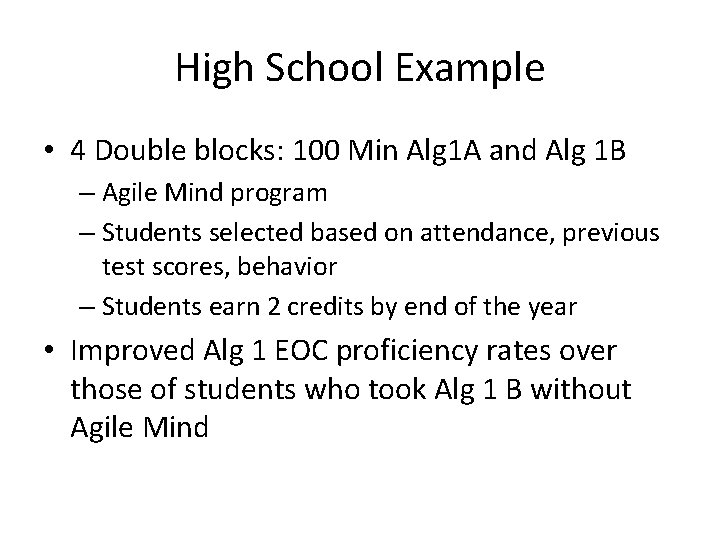 High School Example

• 4 Double blocks: 100 Min Alg1A and Alg 1B
– Agile Mind program
– Students selected based on attendance, previous test scores, behavior
– Students earn 2 credits by end of the year

• Improved Alg 1 EOC proficiency rates over those of students who took Alg 1 B without Agile Mind